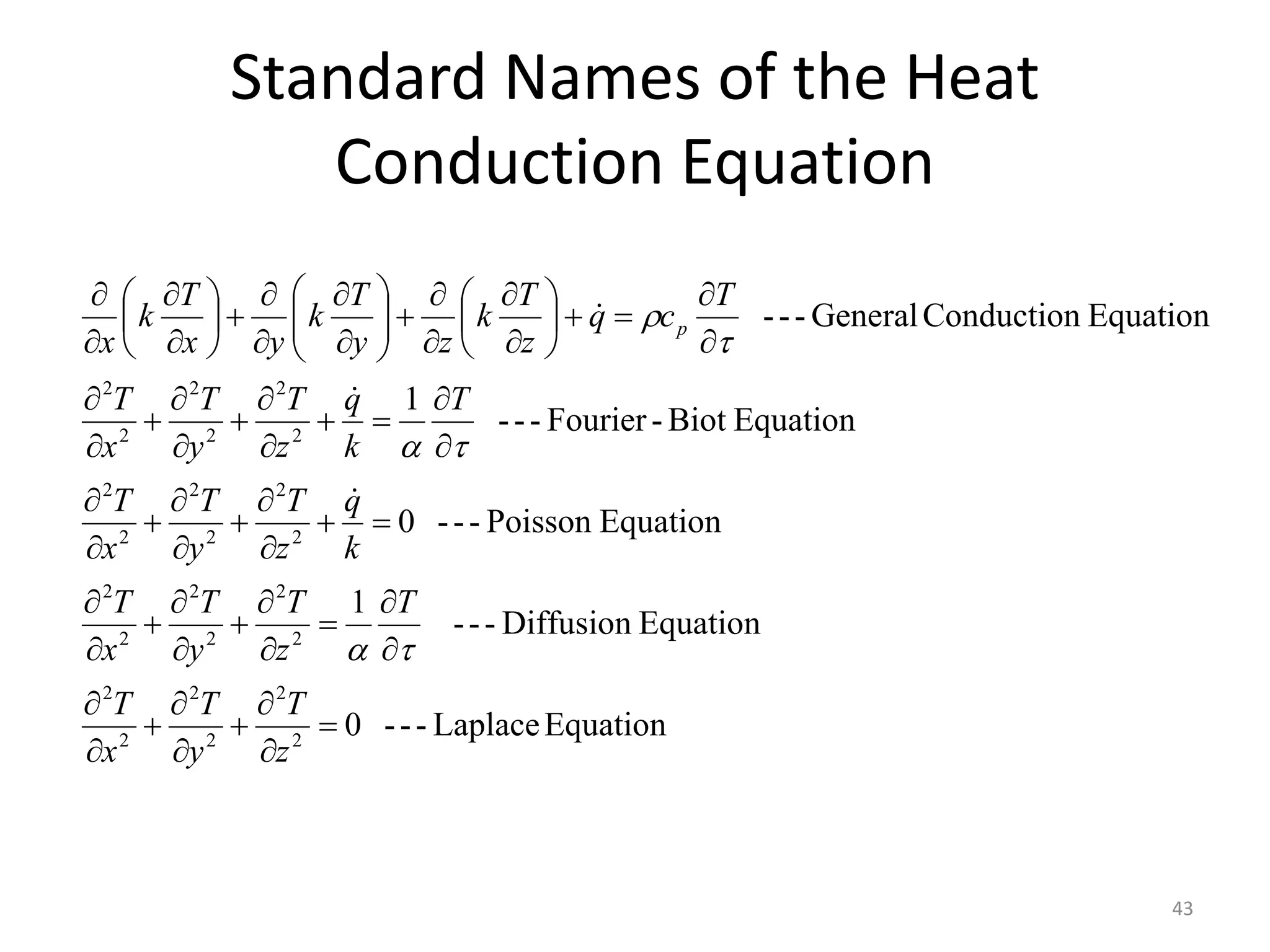 Standard Names of the Heat Conduction Equation

$\frac{\partial}{\partial x}\left(k\frac{\partial T}{\partial x}\right)+\frac{\partial}{\partial y}\left(k\frac{\partial T}{\partial y}\right)+\frac{\partial}{\partial z}\left(k\frac{\partial T}{\partial z}\right)+\dot{q}=\rho c_p\frac{\partial T}{\partial \tau}$ --- General Conduction Equation

$\frac{\partial^2 T}{\partial x^2}+\frac{\partial^2 T}{\partial y^2}+\frac{\partial^2 T}{\partial z^2}+\frac{\dot{q}}{k}=\frac{1}{\alpha}\frac{\partial T}{\partial \tau}$ --- Fourier - Biot Equation

$\frac{\partial^2 T}{\partial x^2}+\frac{\partial^2 T}{\partial y^2}+\frac{\partial^2 T}{\partial z^2}+\frac{\dot{q}}{k}=0$ --- Poisson Equation

$\frac{\partial^2 T}{\partial x^2}+\frac{\partial^2 T}{\partial y^2}+\frac{\partial^2 T}{\partial z^2}=\frac{1}{\alpha}\frac{\partial T}{\partial \tau}$ --- Diffusion Equation

$\frac{\partial^2 T}{\partial x^2}+\frac{\partial^2 T}{\partial y^2}+\frac{\partial^2 T}{\partial z^2}=0$ --- Laplace Equation

43